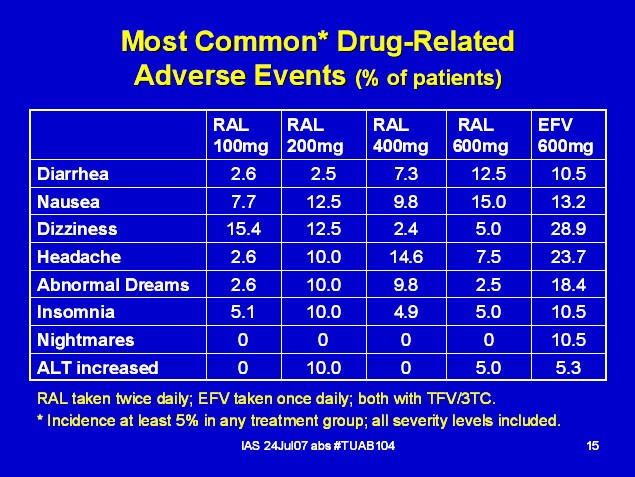 Most Common* Drug-Related Adverse Events (% of patients)

| | RAL 100mg | RAL 200mg | RAL 400mg | RAL 600mg | EFV 600mg |
|---|---|---|---|---|---|
| Diarrhea | 2.6 | 2.5 | 7.3 | 12.5 | 10.5 |
| Nausea | 7.7 | 12.5 | 9.8 | 15.0 | 13.2 |
| Dizziness | 15.4 | 12.5 | 2.4 | 5.0 | 28.9 |
| Headache | 2.6 | 10.0 | 14.6 | 7.5 | 23.7 |
| Abnormal Dreams | 2.6 | 10.0 | 9.8 | 2.5 | 18.4 |
| Insomnia | 5.1 | 10.0 | 4.9 | 5.0 | 10.5 |
| Nightmares | 0 | 0 | 0 | 0 | 10.5 |
| ALT increased | 0 | 10.0 | 0 | 5.0 | 5.3 |

RAL taken twice daily; EFV taken once daily; both with TFV/3TC.
* Incidence at least 5% in any treatment group; all severity levels included.

IAS 24Jul07 abs #TUAB104

15